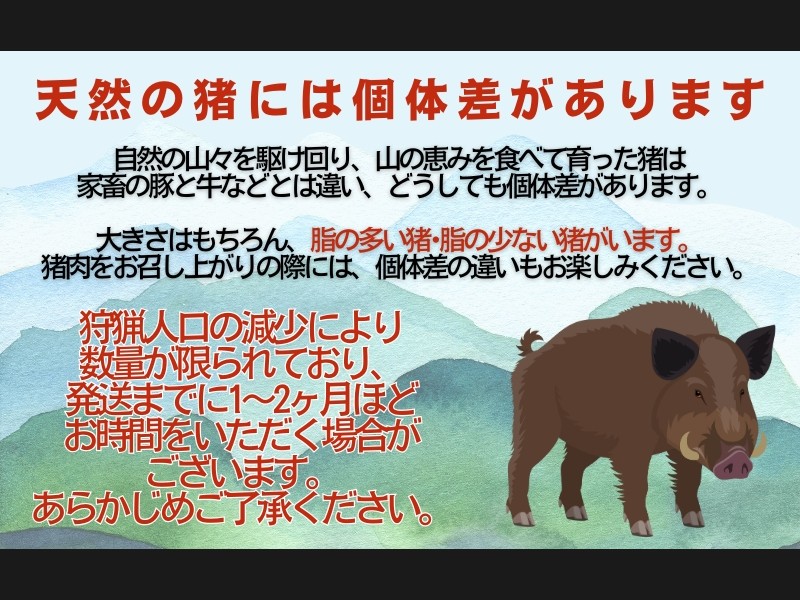 天然の猪には個体差があります

自然の山々を駆け回り、山の恵みを食べて育った猪は家畜の豚と牛などとは違い、どうしても個体差があります。

大きさはもちろん、脂の多い猪・脂の少ない猪がいます。猪肉をお召し上がりの際には、個体差の違いもお楽しみください。

狩猟人口の減少により数量が限られており、発送までに1～2ヶ月ほどお時間をいただく場合がございます。あらかじめご了承ください。